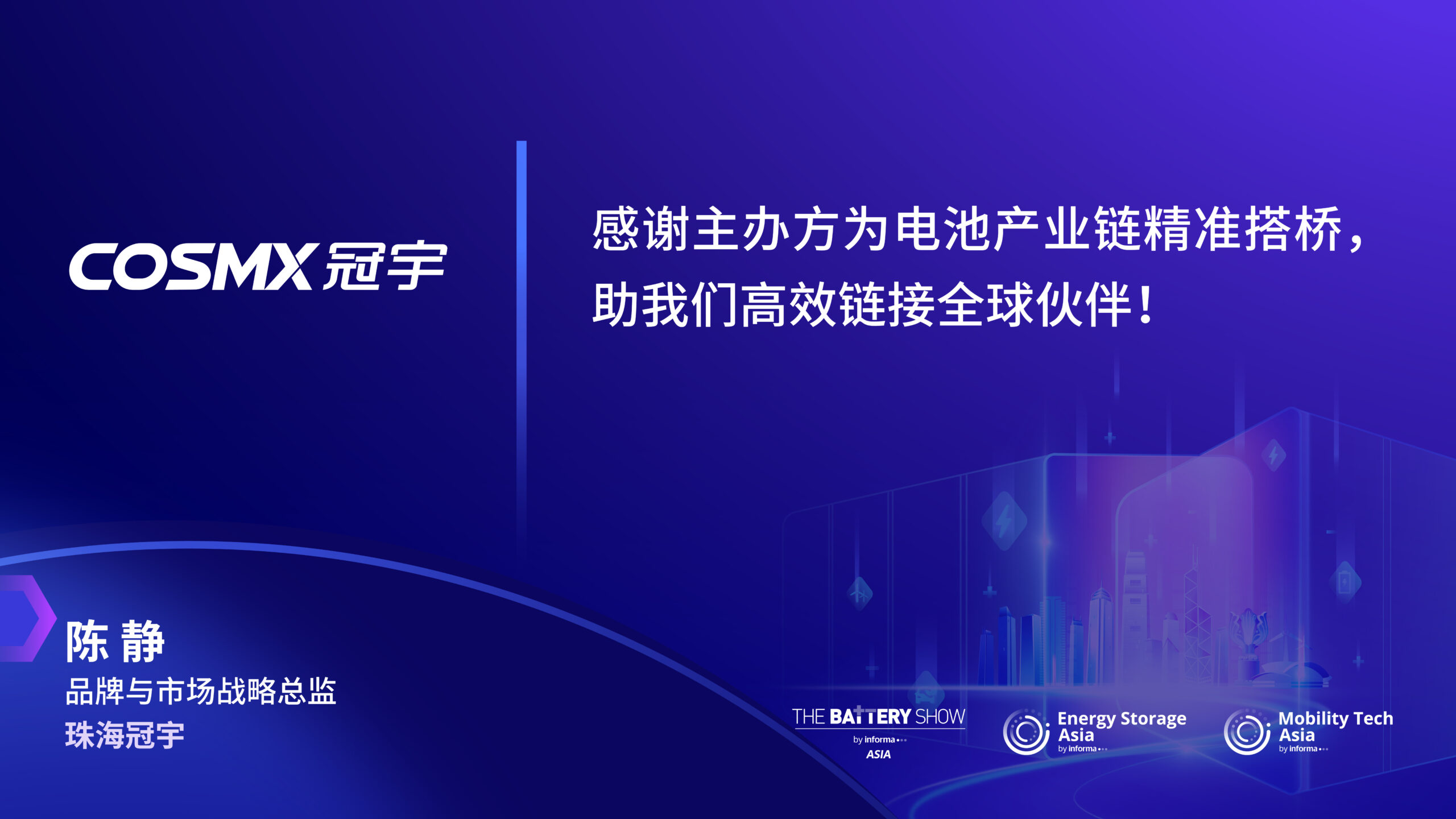 COSMX 冠宇

感谢主办方为电池产业链精准搭桥，助我们高效链接全球伙伴！

陈 静
品牌与市场战略总监
珠海冠宇

THE BATTERY SHOW
by informa
ASIA

Energy Storage Asia
by informa

Mobility Tech Asia
by informa